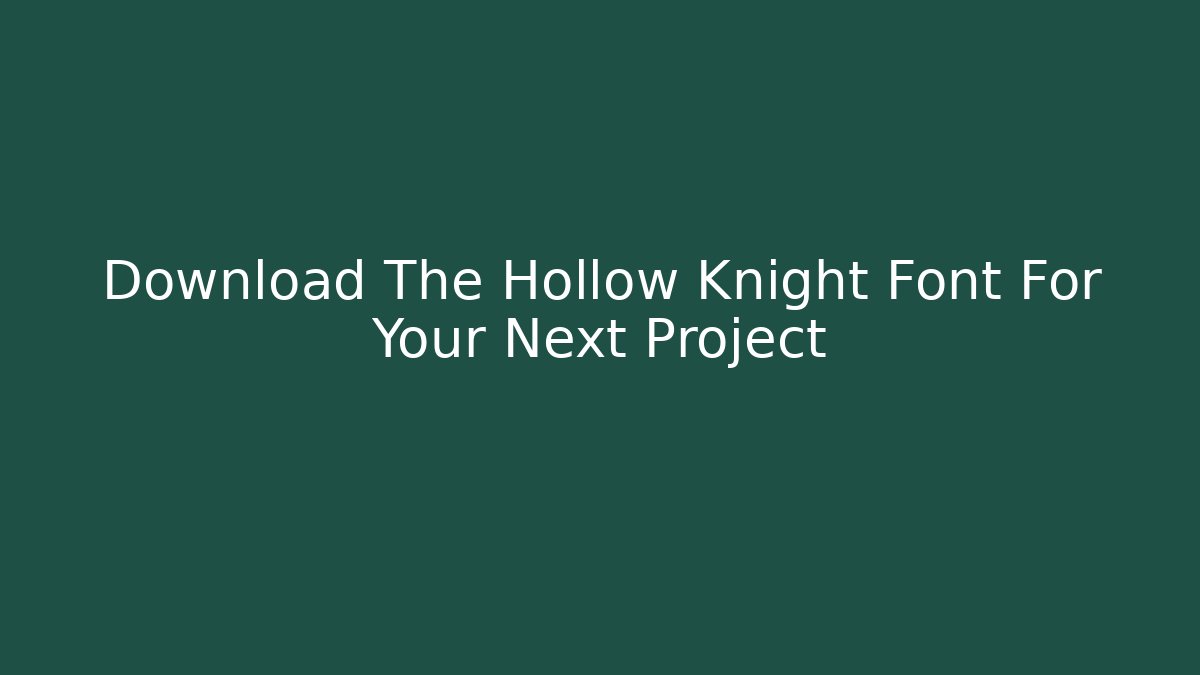 Download The Hollow Knight Font For Your Next Project